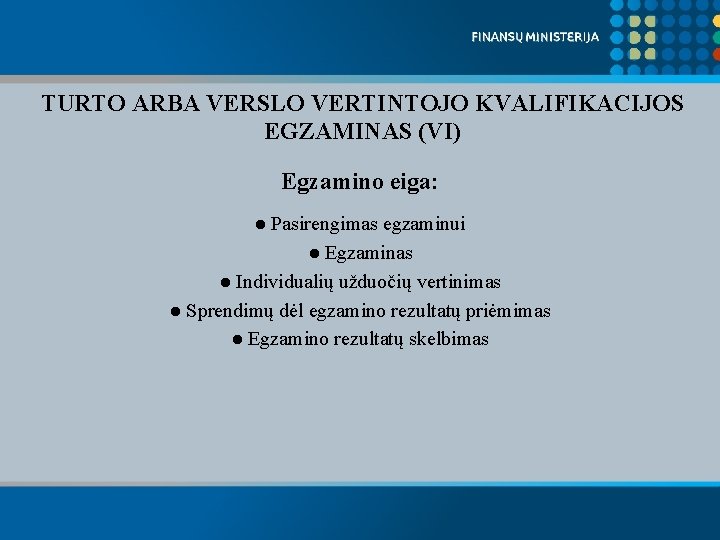 FINANSŲ MINISTERIJA

TURTO ARBA VERSLO VERTINTOJO KVALIFIKACIJOS EGZAMINAS (VI)

Egzamino eiga:

● Pasirengimas egzaminui
● Egzaminas
● Individualių užduočių vertinimas
● Sprendimų dėl egzamino rezultatų priėmimas
● Egzamino rezultatų skelbimas